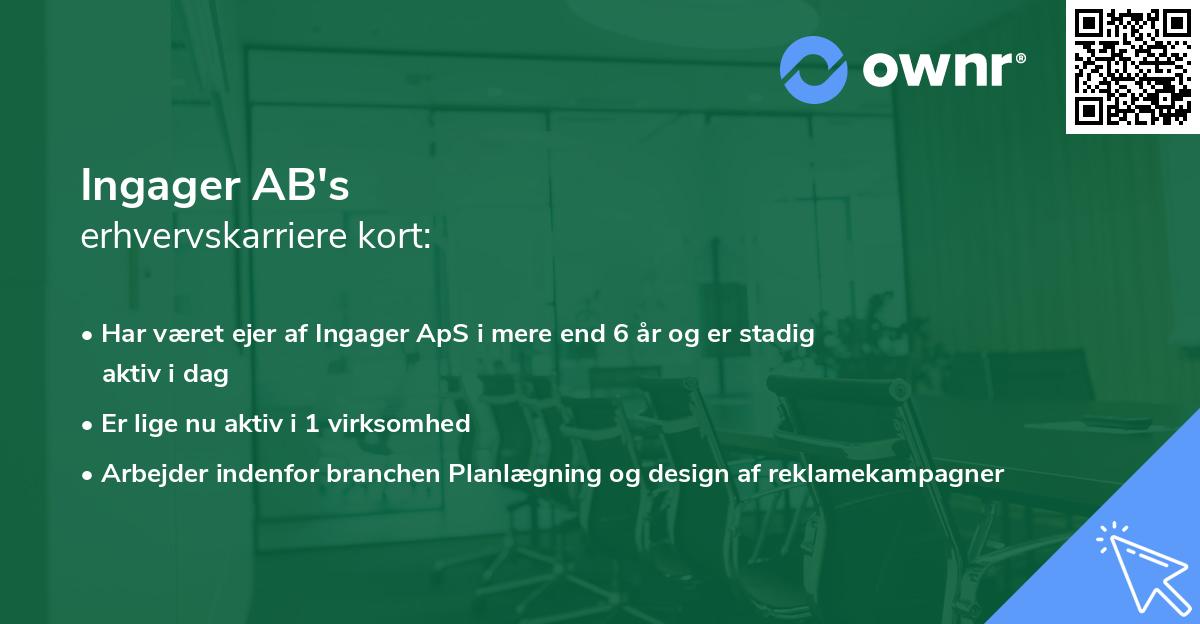 ownr®

Ingager AB's
erhvervskarriere kort:

• Har været ejer af Ingager ApS i mere end 6 år og er stadig aktiv i dag
• Er lige nu aktiv i 1 virksomhed
• Arbejder indenfor branchen Planlægning og design af reklamekampagner